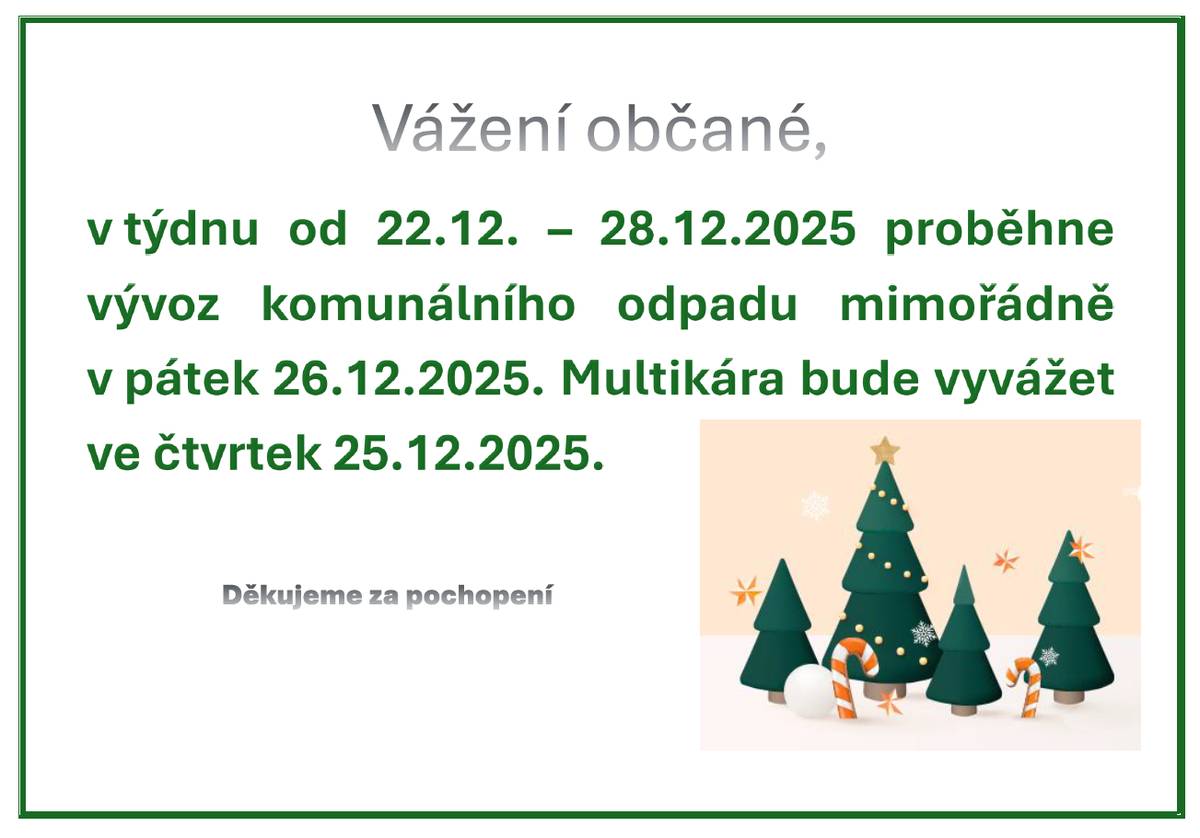 Vážení občané,

v týdnu od 22.12. – 28.12.2025 proběhne vývoz komunálního odpadu mimořádně v pátek 26.12.2025. Multikára bude vyvážet ve čtvrtek 25.12.2025.

Děkujeme za pochopení